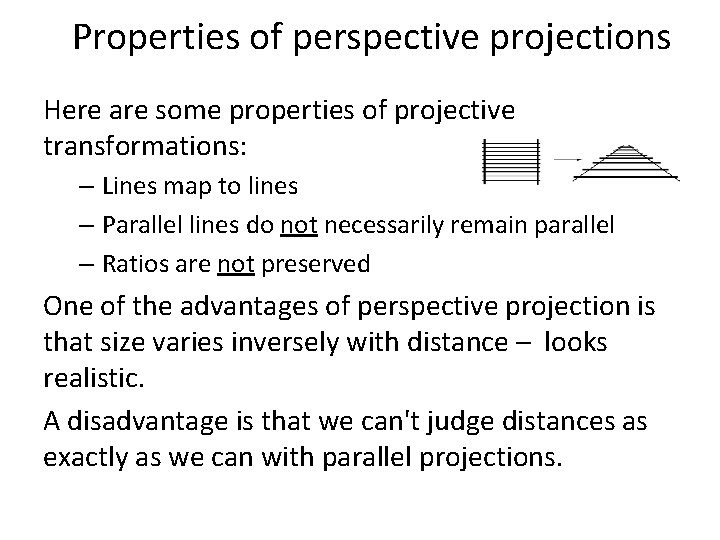 Properties of perspective projections

Here are some properties of projective transformations:

– Lines map to lines

– Parallel lines do not necessarily remain parallel

– Ratios are not preserved

One of the advantages of perspective projection is that size varies inversely with distance – looks realistic.

A disadvantage is that we can't judge distances as exactly as we can with parallel projections.